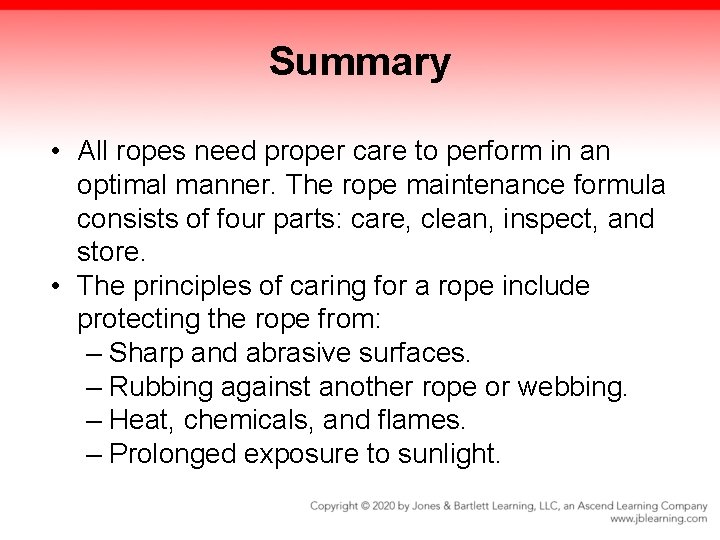 Summary

• All ropes need proper care to perform in an optimal manner. The rope maintenance formula consists of four parts: care, clean, inspect, and store.
• The principles of caring for a rope include protecting the rope from:
– Sharp and abrasive surfaces.
– Rubbing against another rope or webbing.
– Heat, chemicals, and flames.
– Prolonged exposure to sunlight.

Copyright © 2020 by Jones & Bartlett Learning, LLC, an Ascend Learning Company
www.jblearning.com